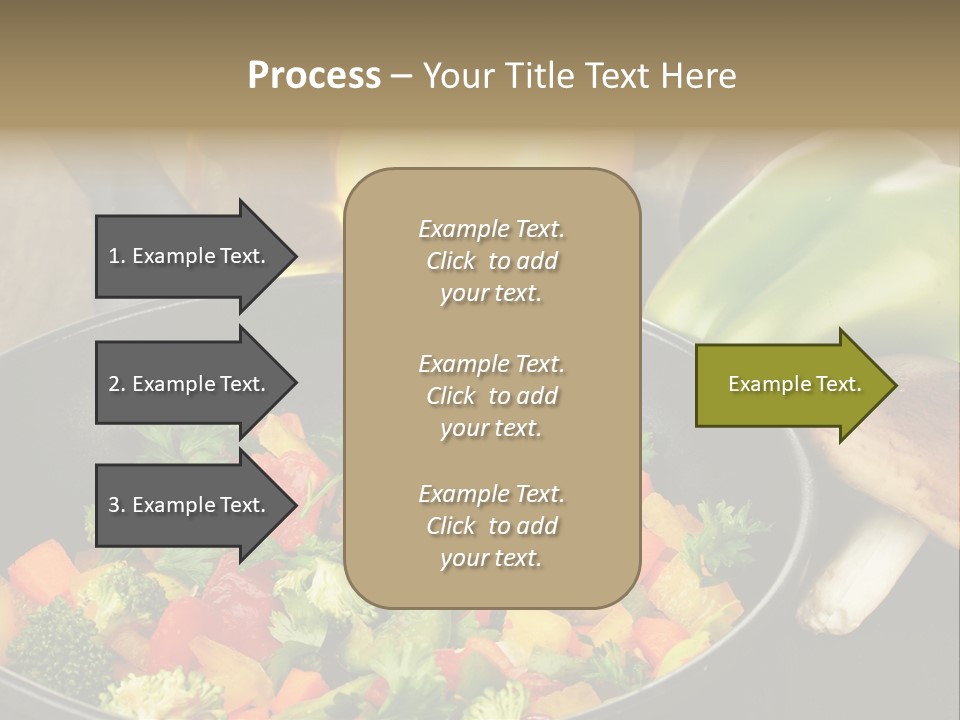 Process – Your Title Text Here

1. Example Text.

2. Example Text.

3. Example Text.

Example Text. Click to add your text.

Example Text. Click to add your text.

Example Text. Click to add your text.

Example Text.